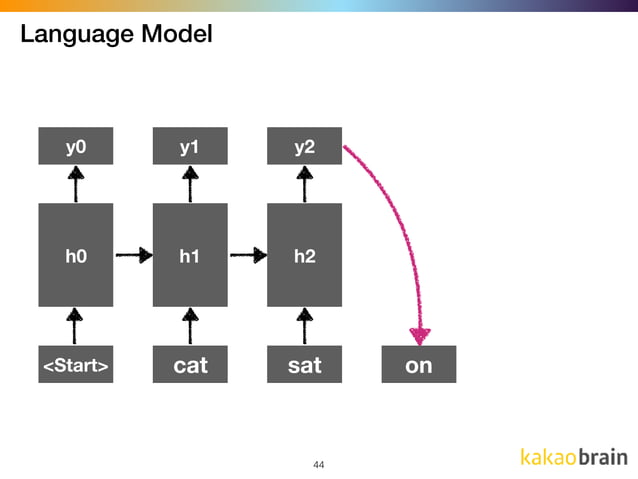 Language Model

y0

y1

y2

h0

h1

h2

<Start>

cat

sat

on

44

kakaobrain